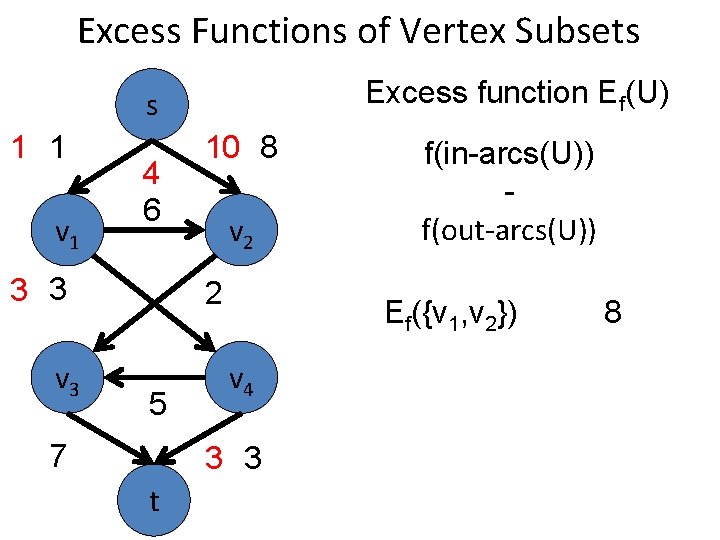 Excess Functions of Vertex Subsets

s

1 1

10 8

4

6

$v_1$

$v_2$

3 3

2

$v_3$

$v_4$

5

7

3 3

t

Excess function $E_f(U)$

f(in-arcs(U))
-
f(out-arcs(U))

$E_f(\{v_1,v_2\})$ 8